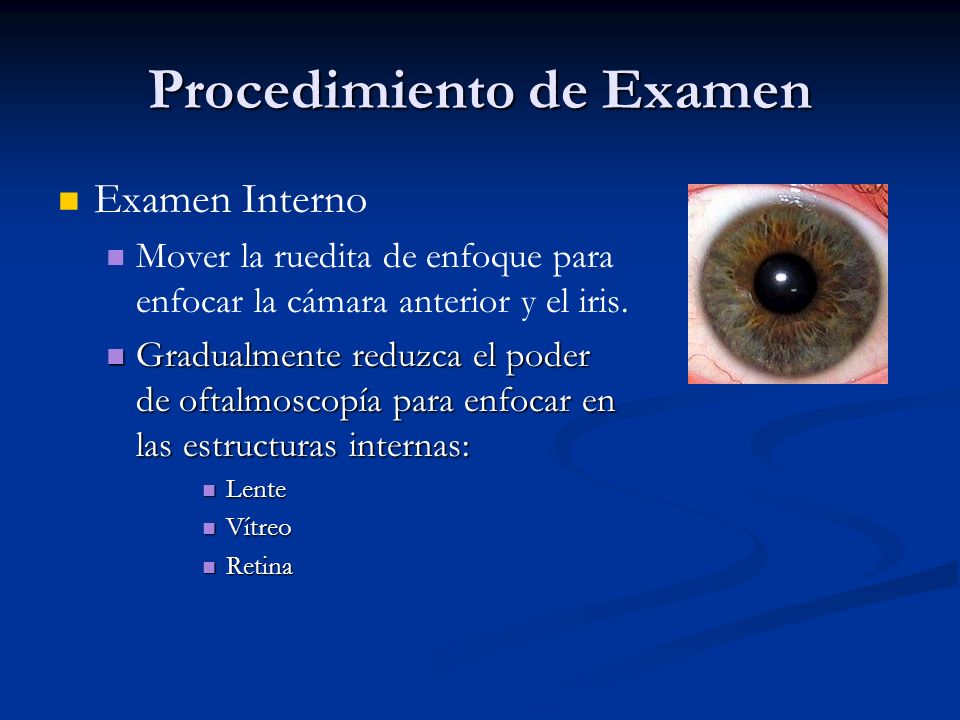 Procedimiento de Examen

Examen Interno

Mover la ruedita de enfoque para enfocar la cámara anterior y el iris.

Gradualmente reduzca el poder de oftalmoscopía para enfocar en las estructuras internas:

Lente

Vítreo

Retina